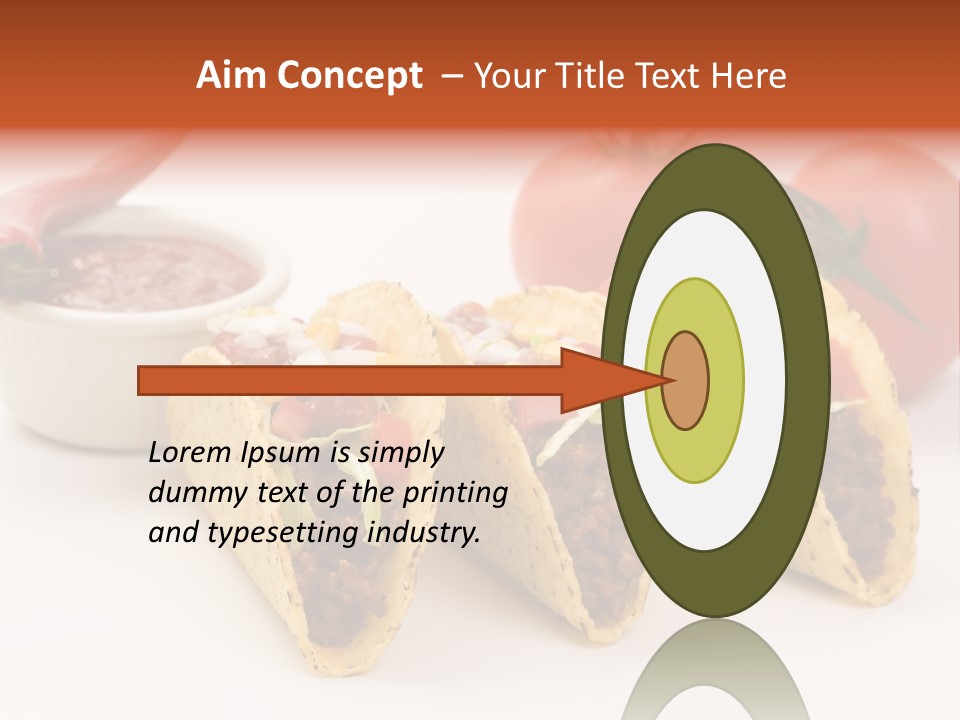 Aim Concept – Your Title Text Here

Lorem Ipsum is simply dummy text of the printing and typesetting industry.